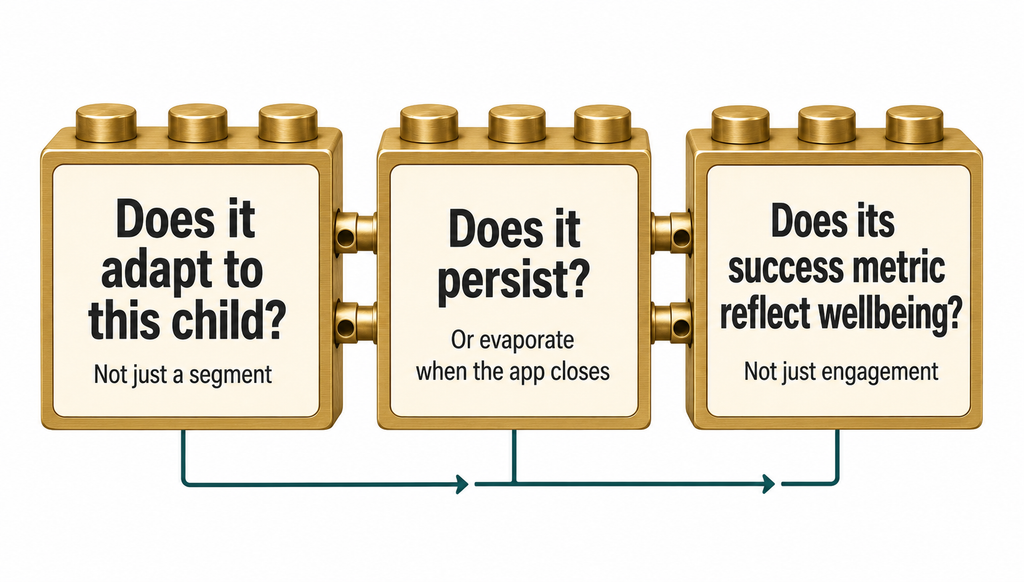 Does it adapt to this child?

Not just a segment

Does it persist?

Or evaporate when the app closes

Does its success metric reflect wellbeing?

Not just engagement